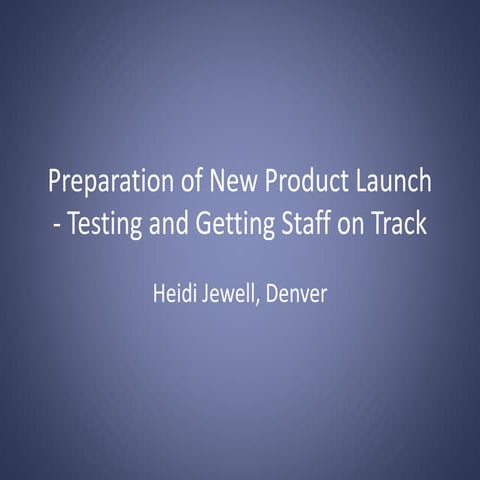 Preparation of New Product Launch - Testing and Getting Staff on Track

Heidi Jewell, Denver